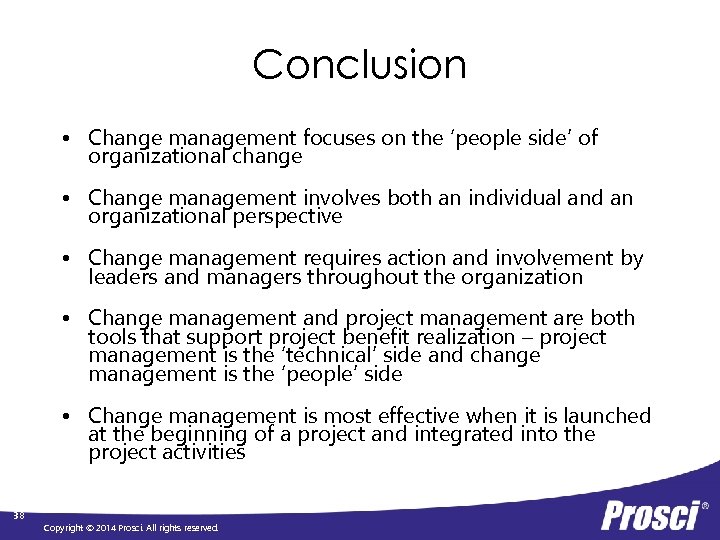 Conclusion

• Change management focuses on the 'people side' of organizational change

• Change management involves both an individual and an organizational perspective

• Change management requires action and involvement by leaders and managers throughout the organization

• Change management and project management are both tools that support project benefit realization – project management is the 'technical' side and change management is the 'people' side

• Change management is most effective when it is launched at the beginning of a project and integrated into the project activities

38

Copyright © 2014 Prosci. All rights reserved.

Prosci®